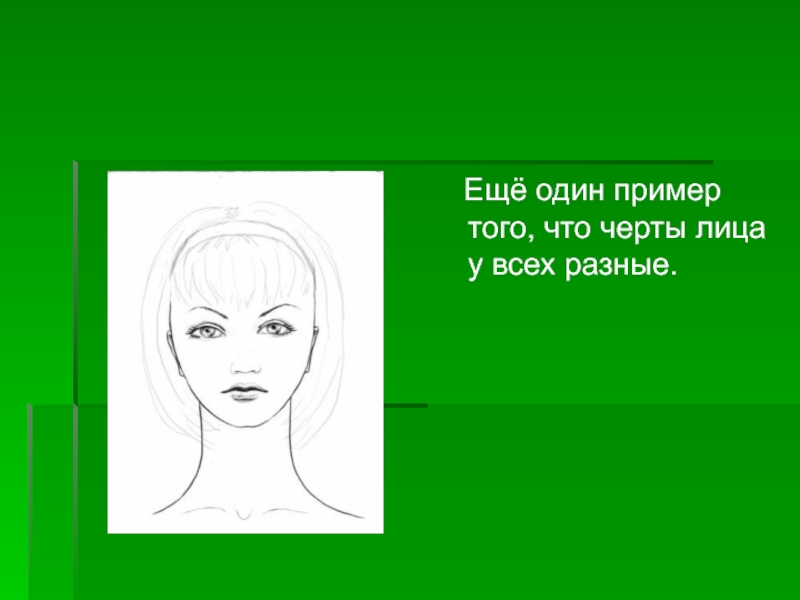 Ещё один пример того, что черты лица у всех разные.